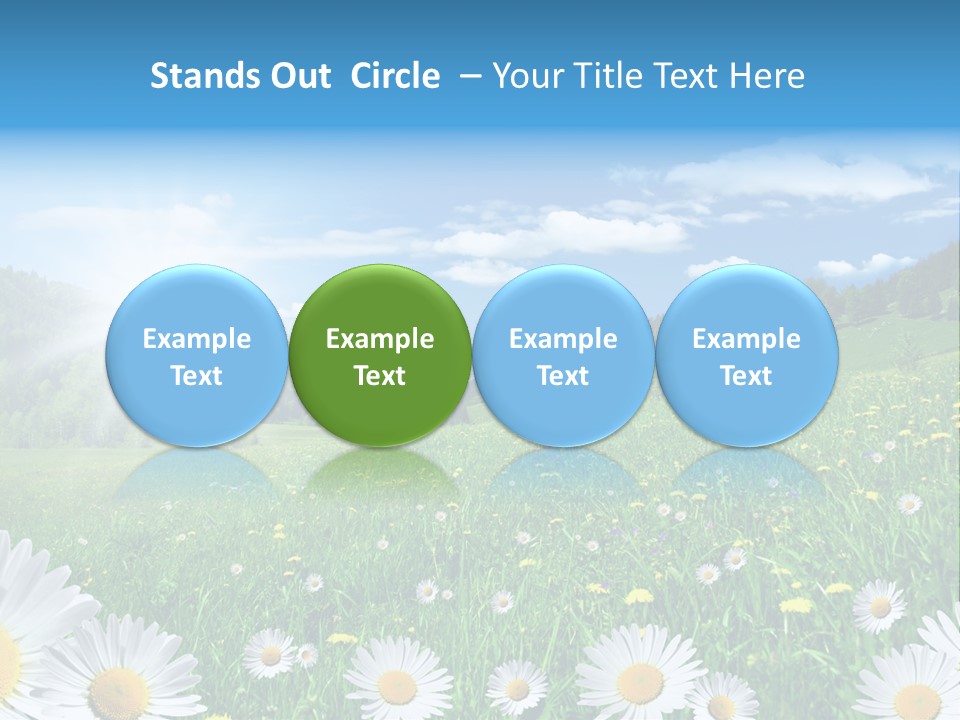 Stands Out Circle – Your Title Text Here

Example Text

Example Text

Example Text

Example Text